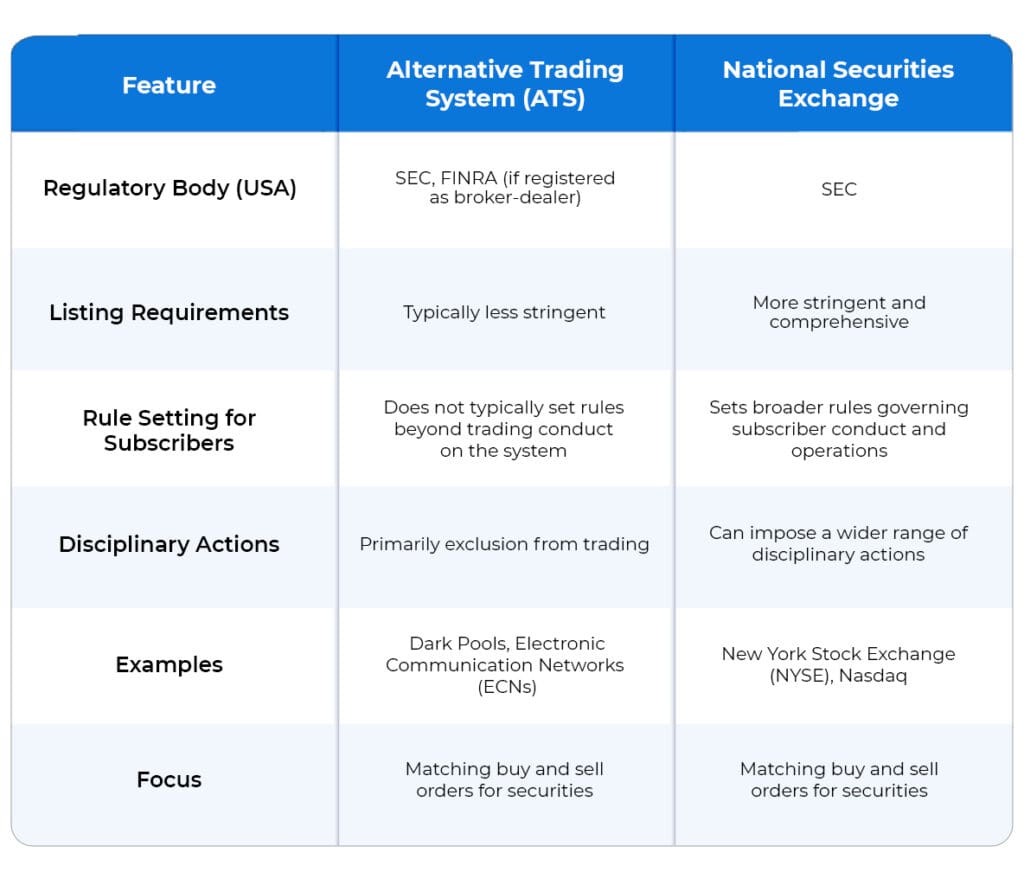 | Feature | Alternative Trading System (ATS) | National Securities Exchange |
|---|---|---|
| Regulatory Body (USA) | SEC, FINRA (if registered as broker-dealer) | SEC |
| Listing Requirements | Typically less stringent | More stringent and comprehensive |
| Rule Setting for Subscribers | Does not typically set rules beyond trading conduct on the system | Sets broader rules governing subscriber conduct and operations |
| Disciplinary Actions | Primarily exclusion from trading | Can impose a wider range of disciplinary actions |
| Examples | Dark Pools, Electronic Communication Networks (ECNs) | New York Stock Exchange (NYSE), Nasdaq |
| Focus | Matching buy and sell orders for securities | Matching buy and sell orders for securities |